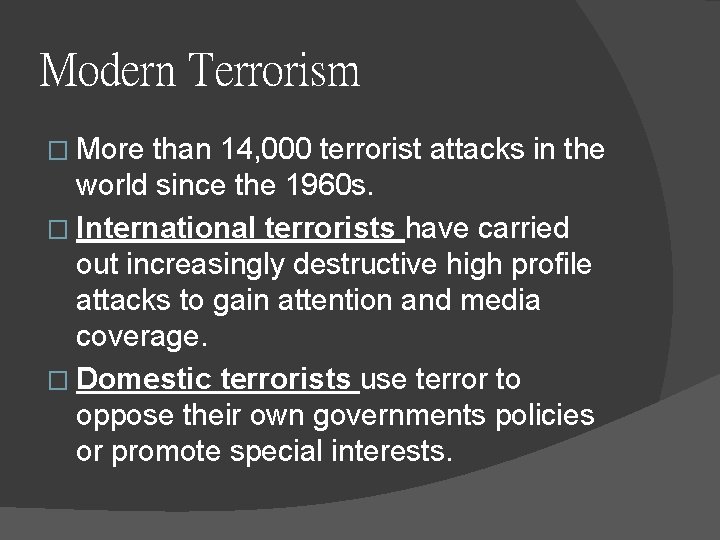 Modern Terrorism

□ More than 14,000 terrorist attacks in the world since the 1960s.

□ International terrorists have carried out increasingly destructive high profile attacks to gain attention and media coverage.

□ Domestic terrorists use terror to oppose their own governments policies or promote special interests.